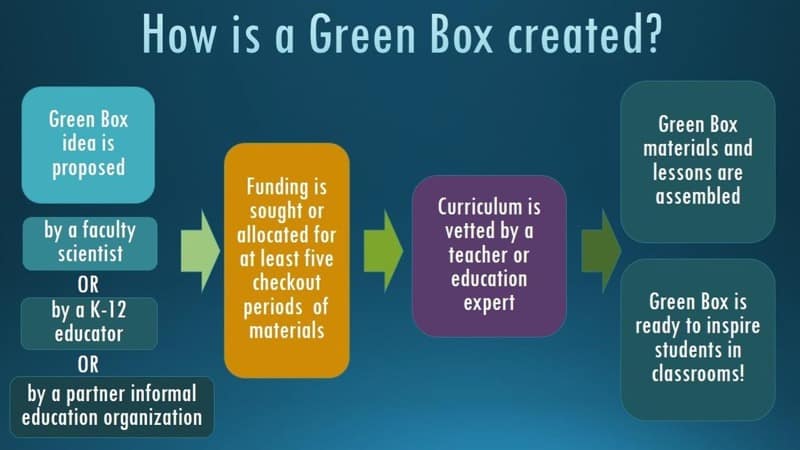 How is a Green Box created?

Green Box idea is proposed

by a faculty scientist

OR

by a K-12 educator

OR

by a partner informal education organization

Funding is sought or allocated for at least five checkout periods of materials

Curriculum is vetted by a teacher or education expert

Green Box materials and lessons are assembled

Green Box is ready to inspire students in classrooms!